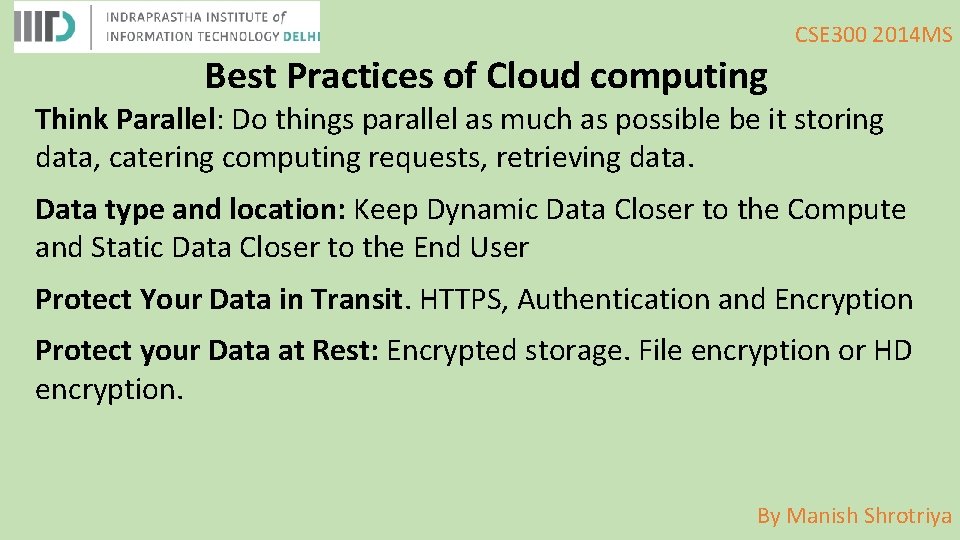 IIITD INDRAPRASTHA INSTITUTE of INFORMATION TECHNOLOGY DELHI

CSE300 2014MS

Best Practices of Cloud computing

Think Parallel: Do things parallel as much as possible be it storing data, catering computing requests, retrieving data.

Data type and location: Keep Dynamic Data Closer to the Compute and Static Data Closer to the End User

Protect Your Data in Transit. HTTPS, Authentication and Encryption

Protect your Data at Rest: Encrypted storage. File encryption or HD encryption.

By Manish Shrotriya